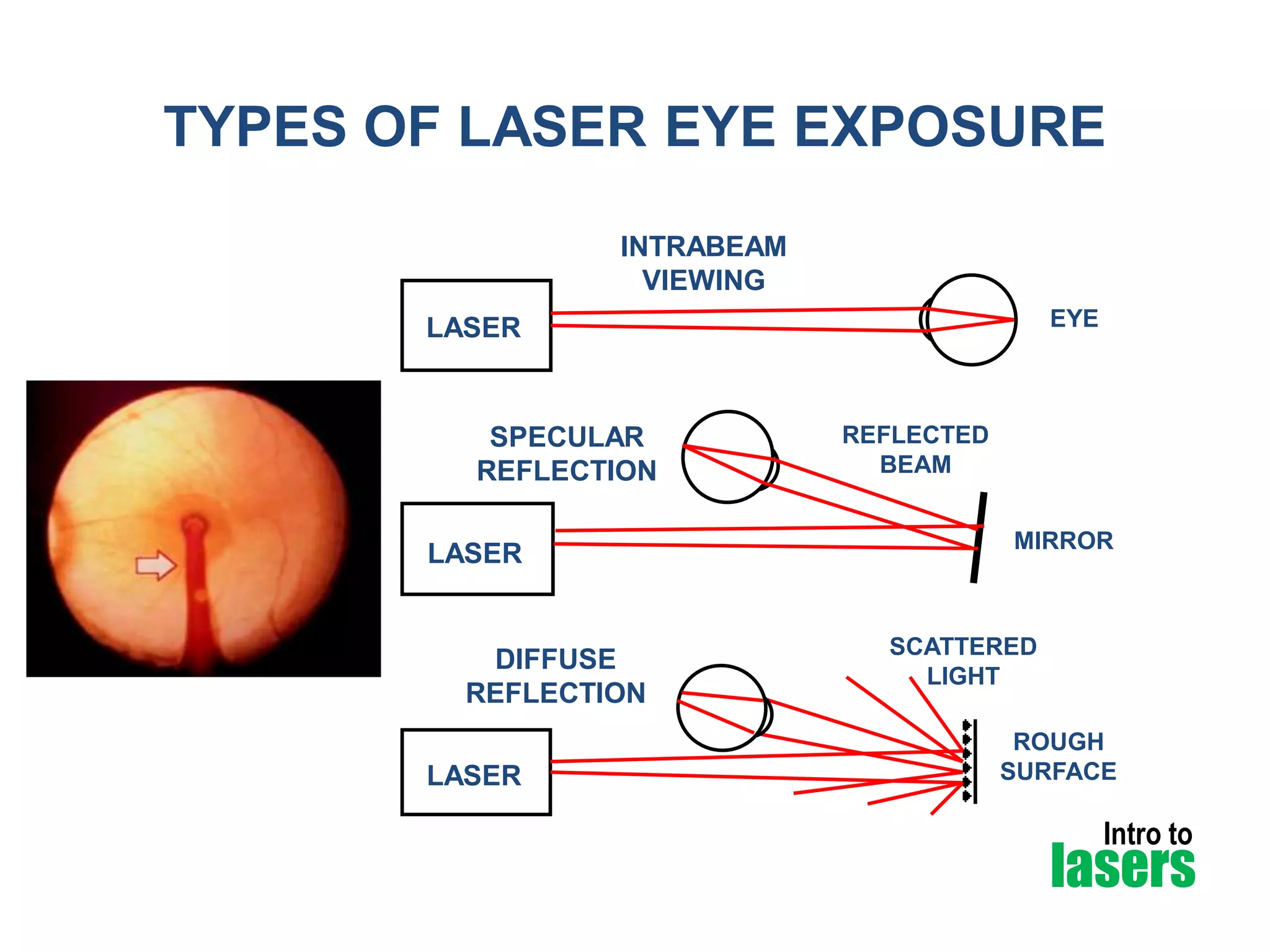 TYPES OF LASER EYE EXPOSURE

INTRABEAM VIEWING

LASER

EYE

SPECULAR REFLECTION

REFLECTED BEAM

LASER

MIRROR

DIFFUSE REFLECTION

SCATTERED LIGHT

LASER

ROUGH SURFACE

Intro to lasers